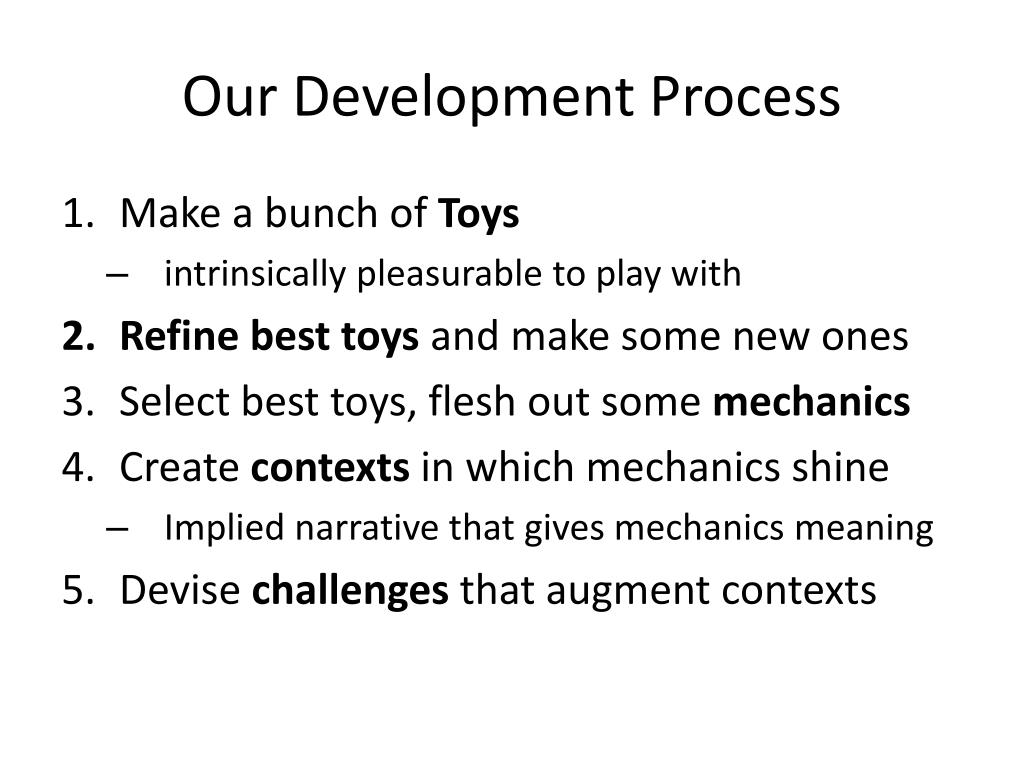 Our Development Process

1. Make a bunch of Toys
– intrinsically pleasurable to play with
2. Refine best toys and make some new ones
3. Select best toys, flesh out some mechanics
4. Create contexts in which mechanics shine
– Implied narrative that gives mechanics meaning
5. Devise challenges that augment contexts